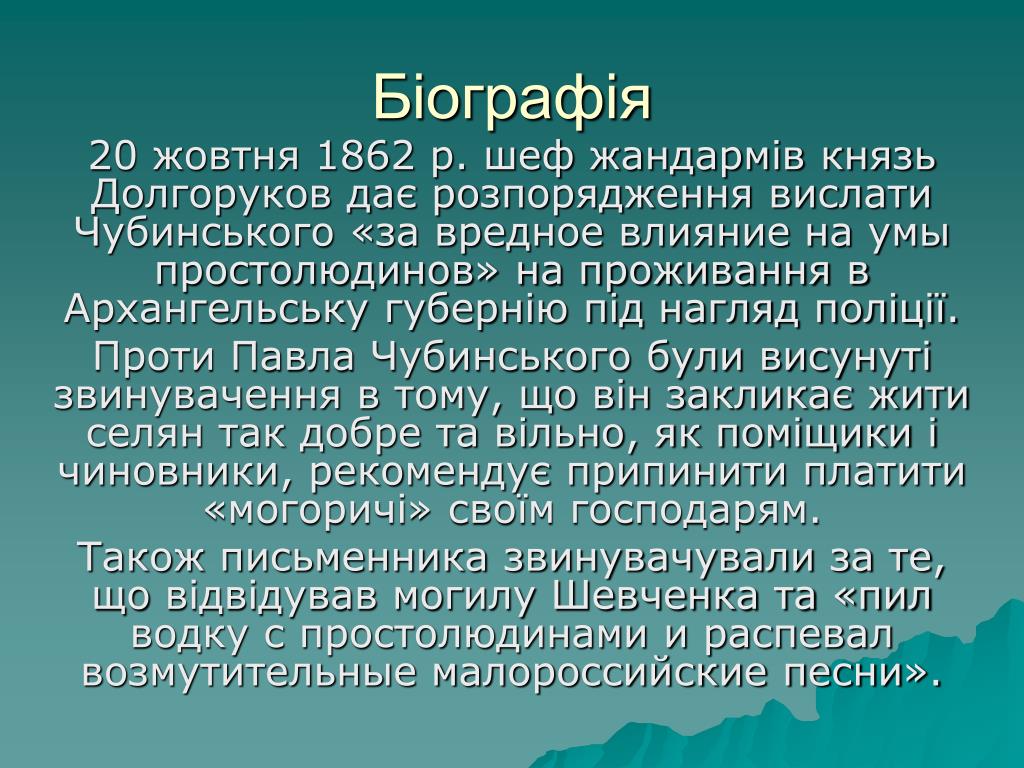 Біографія

20 жовтня 1862 р. шеф жандармів князь Долгоруков дає розпорядження вислати Чубинського «за вредное влияние на умы простолюдинов» на проживання в Архангельську губернію під нагляд поліції.

Проти Павла Чубинського були висунуті звинувачення в тому, що він закликає жити селян так добре та вільно, як поміщики і чиновники, рекомендує припинити платити «могоричі» своїм господарям.

Також письменника звинувачували за те, що відвідував могилу Шевченка та «пил водку с простолюдинами и распевал возмутительные малороссийские песни».